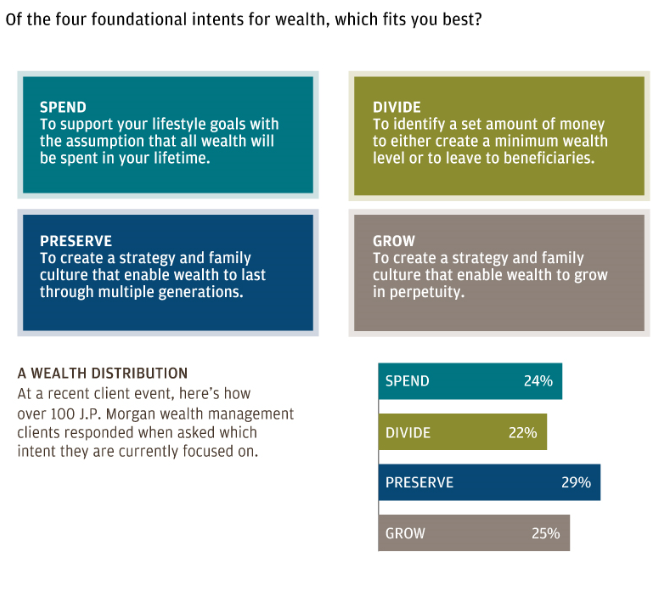 Of the four foundational intents for wealth, which fits you best?

SPEND
To support your lifestyle goals with the assumption that all wealth will be spent in your lifetime.

DIVIDE
To identify a set amount of money to either create a minimum wealth level or to leave to beneficiaries.

PRESERVE
To create a strategy and family culture that enable wealth to last through multiple generations.

GROW
To create a strategy and family culture that enable wealth to grow in perpetuity.

A WEALTH DISTRIBUTION
At a recent client event, here's how over 100 J.P. Morgan wealth management clients responded when asked which intent they are currently focused on.

SPEND 24%

DIVIDE 22%

PRESERVE 29%

GROW 25%